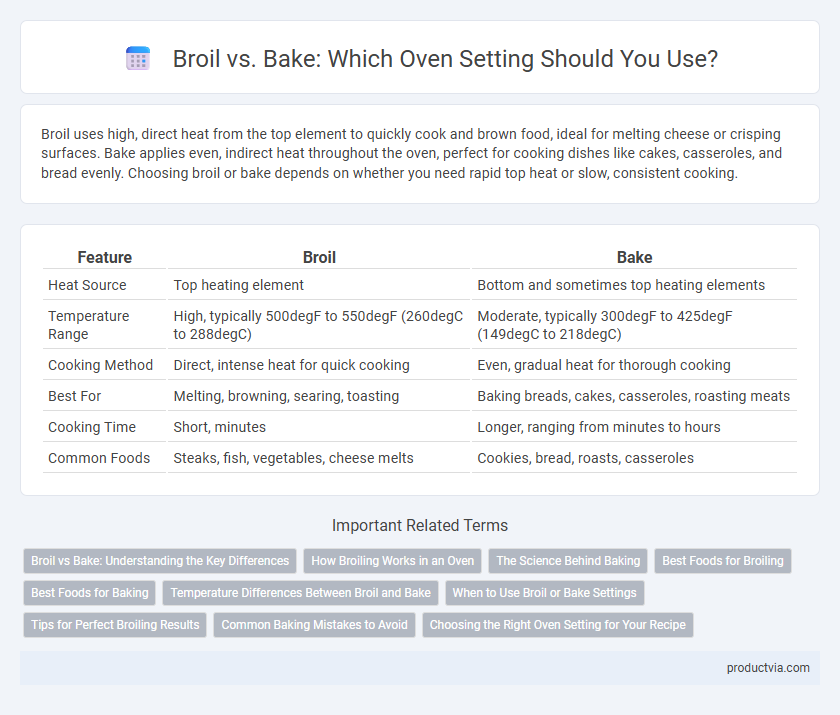 Broil vs. Bake: Which Oven Setting Should You Use?

Broil uses high, direct heat from the top element to quickly cook and brown food, ideal for melting cheese or crisping surfaces. Bake applies even, indirect heat throughout the oven, perfect for cooking dishes like cakes, casseroles, and bread evenly. Choosing broil or bake depends on whether you need rapid top heat or slow, consistent cooking.

| Feature | Broil | Bake |
|---|---|---|
| Heat Source | Top heating element | Bottom and sometimes top heating elements |
| Temperature Range | High, typically 500degF to 550degF (260degC to 288degC) | Moderate, typically 300degF to 425degF (149degC to 218degC) |
| Cooking Method | Direct, intense heat for quick cooking | Even, gradual heat for thorough cooking |
| Best For | Melting, browning, searing, toasting | Baking breads, cakes, casseroles, roasting meats |
| Cooking Time | Short, minutes | Longer, ranging from minutes to hours |
| Common Foods | Steaks, fish, vegetables, cheese melts | Cookies, bread, roasts, casseroles |

Important Related Terms

Broil vs Bake: Understanding the Key Differences
How Broiling Works in an Oven
The Science Behind Baking
Best Foods for Broiling
Best Foods for Baking
Temperature Differences Between Broil and Bake
When to Use Broil or Bake Settings
Tips for Perfect Broiling Results
Common Baking Mistakes to Avoid
Choosing the Right Oven Setting for Your Recipe

productvia.com